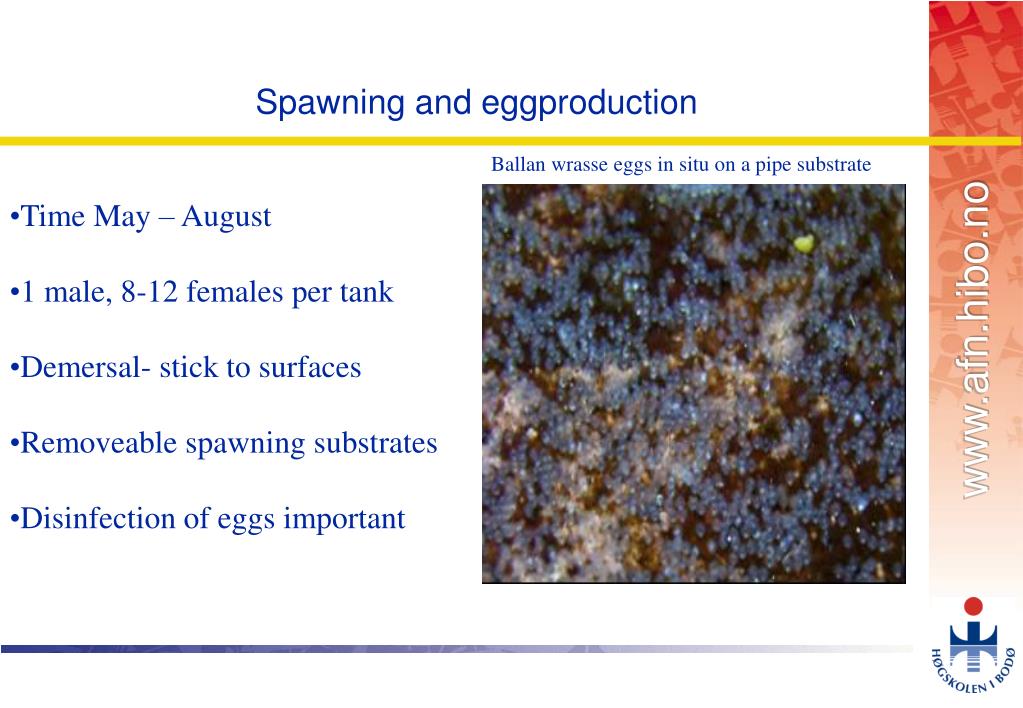 Spawning and eggproduction

Ballan wrasse eggs in situ on a pipe substrate

•Time May – August

•1 male, 8-12 females per tank

•Demersal- stick to surfaces

•Removeable spawning substrates

•Disinfection of eggs important

www.afn.hibo.no

HØGSKOLEN I BODØ